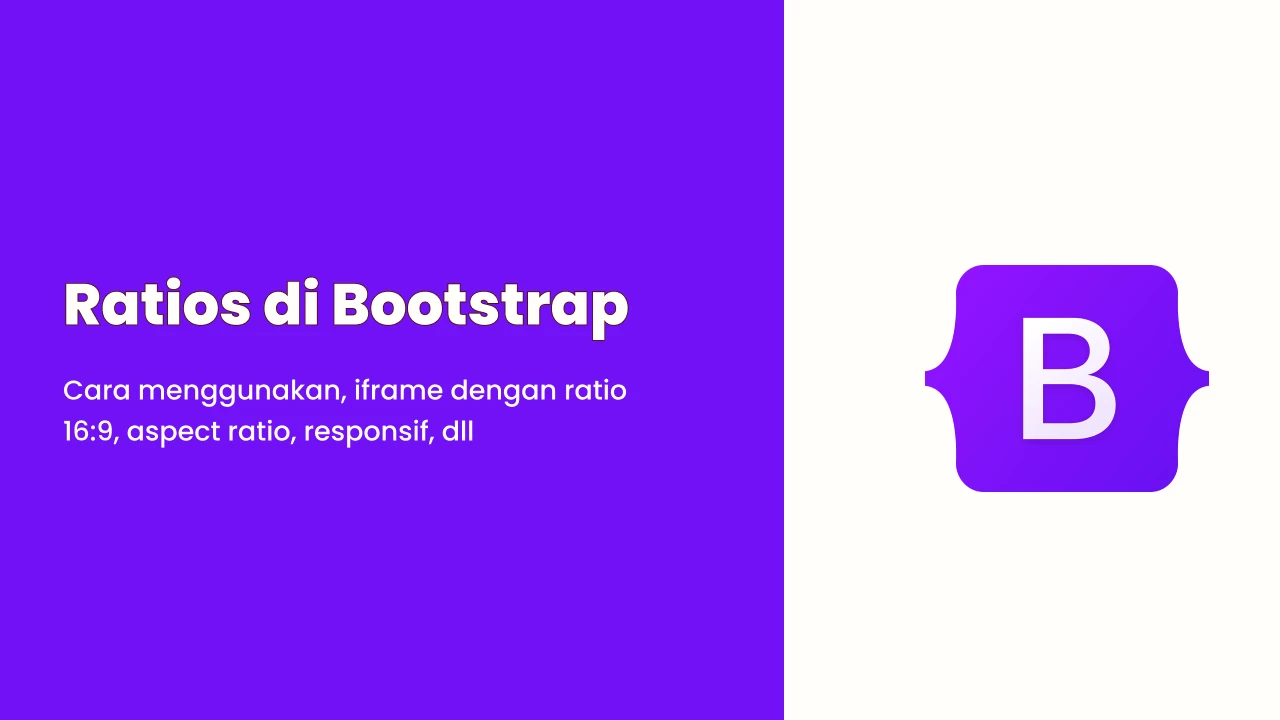 Ratios di Bootstrap

Cara menggunakan, iframe dengan ratio 16:9, aspect ratio, responsif, dll

B